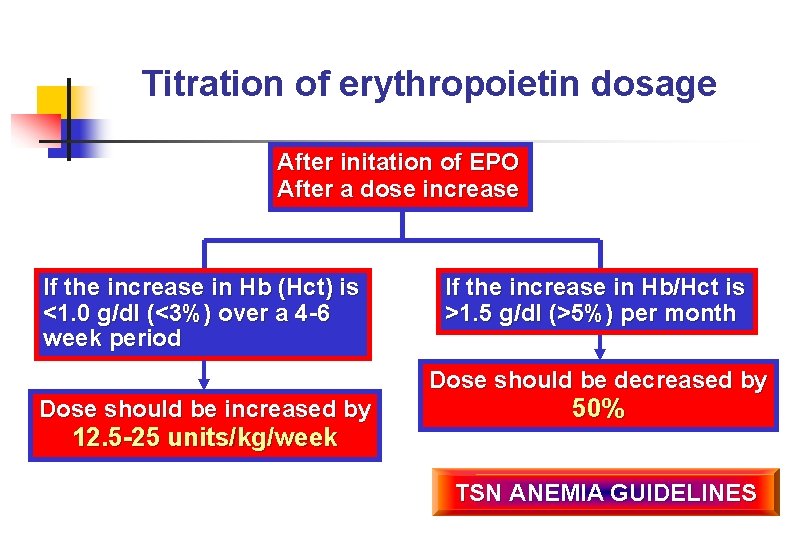 Titration of erythropoietin dosage

After initation of EPO
After a dose increase

If the increase in Hb (Hct) is <1.0 g/dl (<3%) over a 4-6 week period

Dose should be increased by 12.5-25 units/kg/week

If the increase in Hb/Hct is >1.5 g/dl (>5%) per month

Dose should be decreased by 50%

TSN ANEMIA GUIDELINES